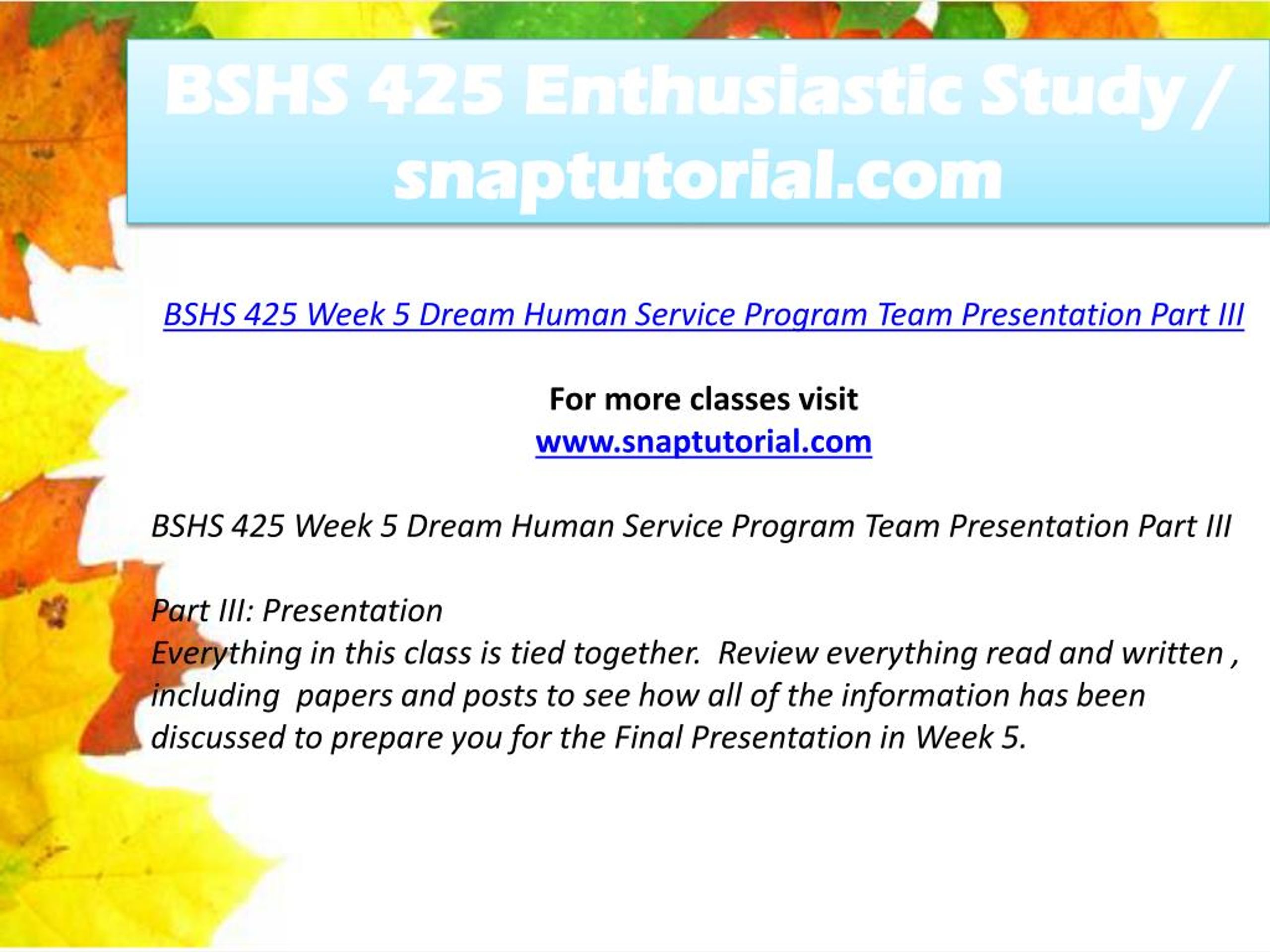 BSHS 425 Enthusiastic Study / snaptutorial.com

BSHS 425 Week 5 Dream Human Service Program Team Presentation Part III

For more classes visit
www.snaptutorial.com

BSHS 425 Week 5 Dream Human Service Program Team Presentation Part III

Part III: Presentation
Everything in this class is tied together. Review everything read and written , including papers and posts to see how all of the information has been discussed to prepare you for the Final Presentation in Week 5.